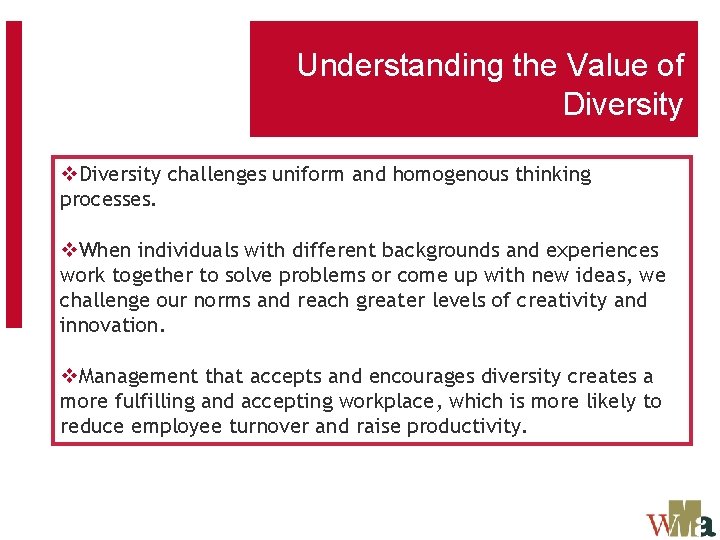 Understanding the Value of Diversity

❖Diversity challenges uniform and homogenous thinking processes.

❖When individuals with different backgrounds and experiences work together to solve problems or come up with new ideas, we challenge our norms and reach greater levels of creativity and innovation.

❖Management that accepts and encourages diversity creates a more fulfilling and accepting workplace, which is more likely to reduce employee turnover and raise productivity.

WMa